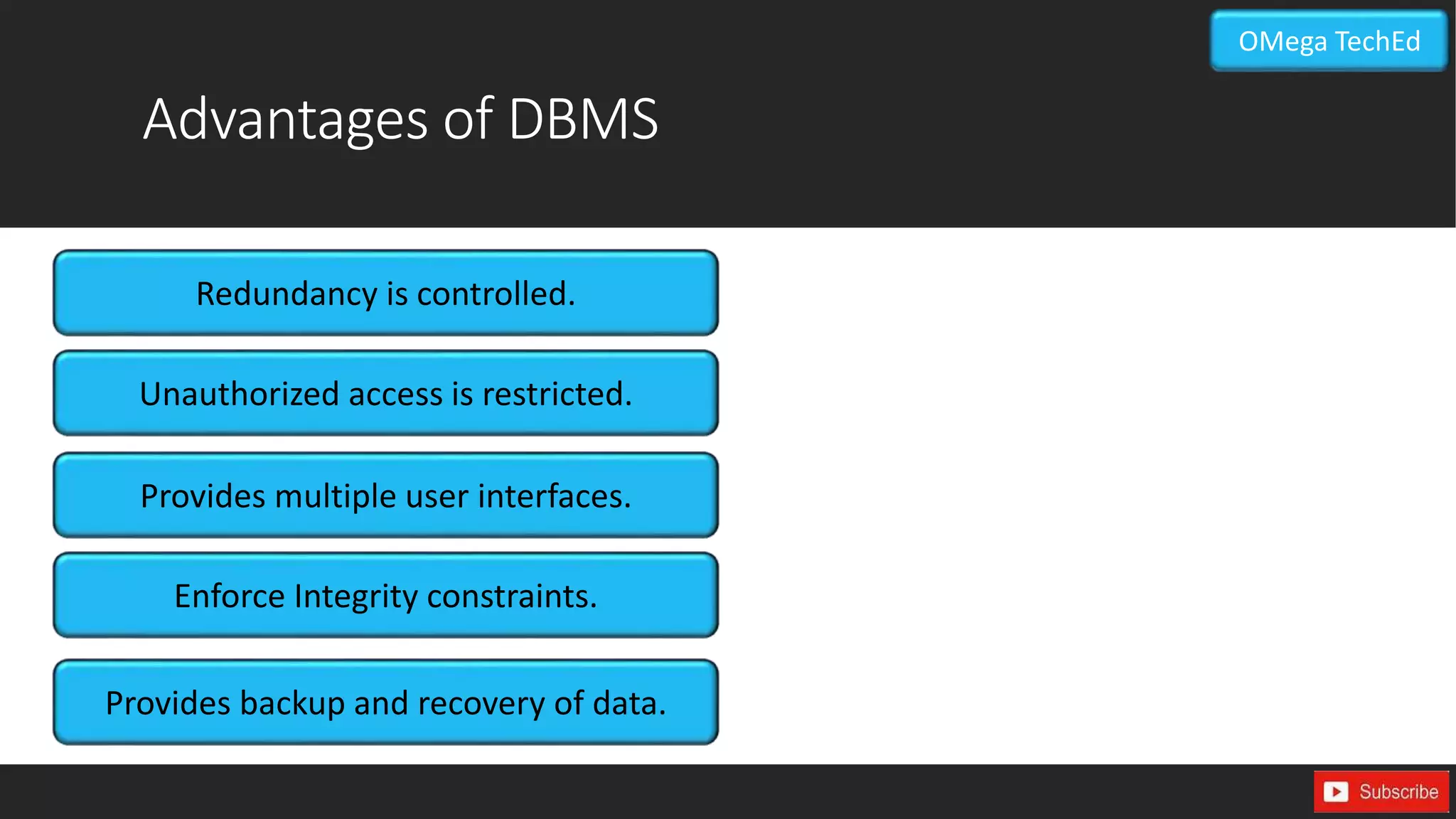 OMega TechEd

Advantages of DBMS

Redundancy is controlled.

Unauthorized access is restricted.

Provides multiple user interfaces.

Enforce Integrity constraints.

Provides backup and recovery of data.

Subscribe